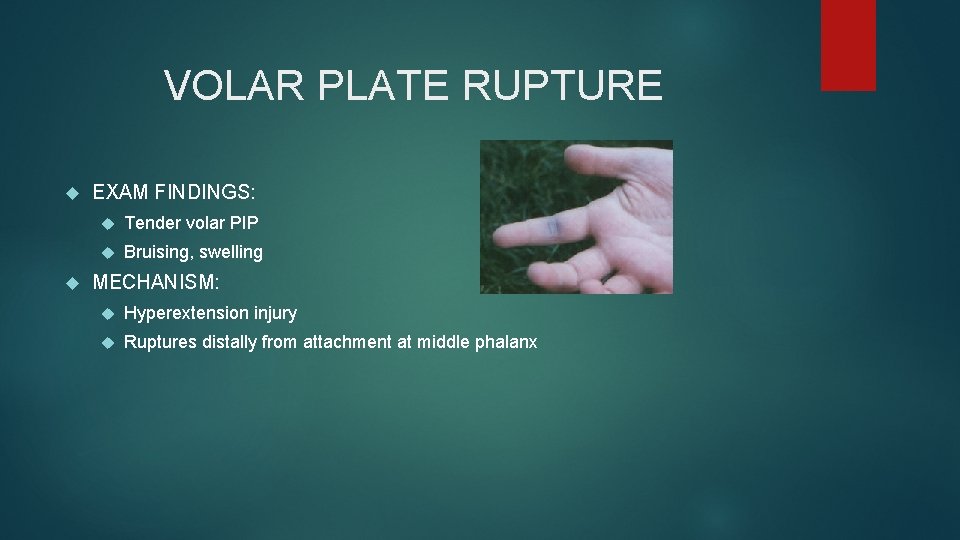 VOLAR PLATE RUPTURE

EXAM FINDINGS:

Tender volar PIP

Bruising, swelling

MECHANISM:

Hyperextension injury

Ruptures distally from attachment at middle phalanx